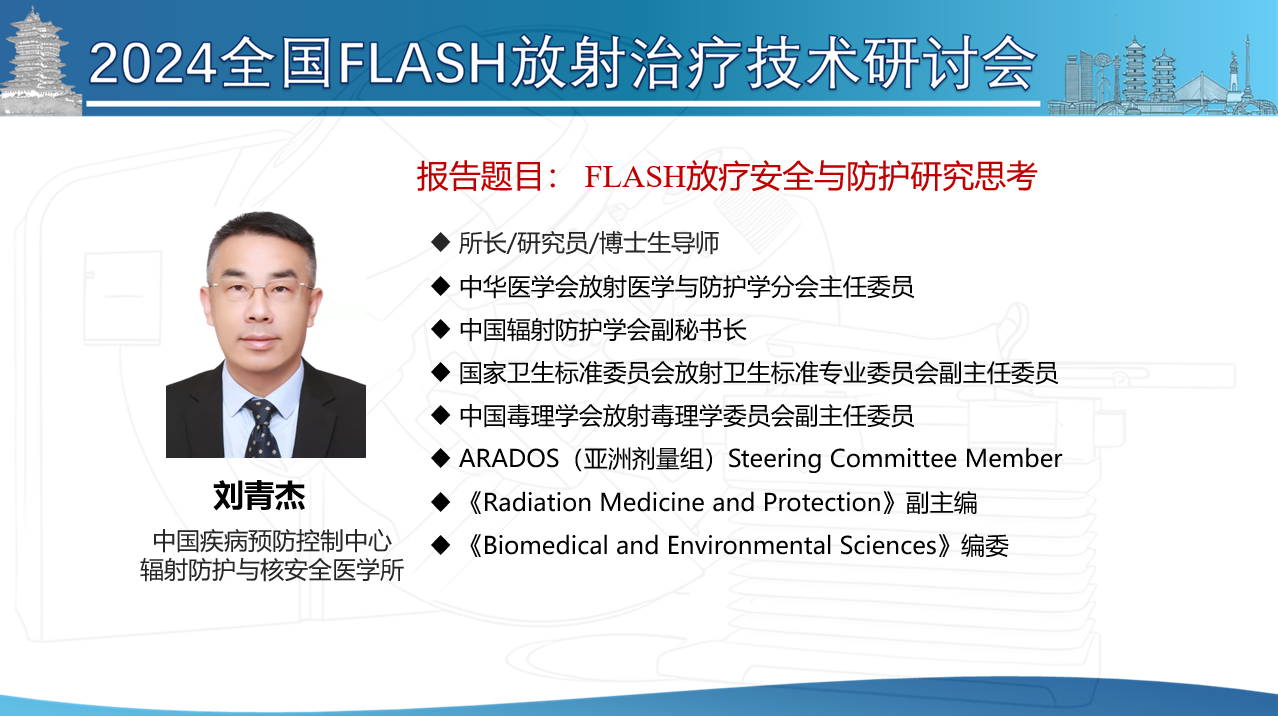 2024全国FLASH放射治疗技术研讨会

报告题目： FLASH放疗安全与防护研究思考

◆ 所长/研究员/博士生导师
◆ 中华医学会放射医学与防护学分会主任委员
◆ 中国辐射防护学会副秘书长
◆ 国家卫生标准委员会放射卫生标准专业委员会副主任委员
◆ 中国毒理学会放射毒理学委员会副主任委员
◆ ARADOS（亚洲剂量组）Steering Committee Member
◆ 《Radiation Medicine and Protection》副主编
◆ 《Biomedical and Environmental Sciences》编委

刘青杰
中国疾病预防控制中心
辐射防护与核安全医学所